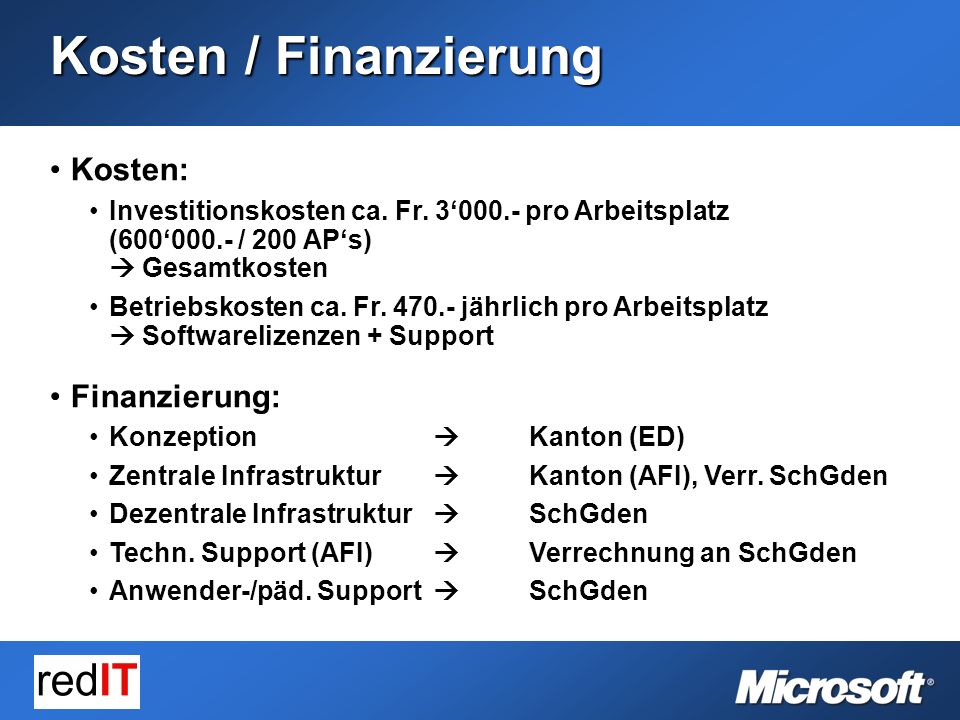 Kosten / Finanzierung

• Kosten:
  • Investitionskosten ca. Fr. 3‘000.- pro Arbeitsplatz (600‘000.- / 200 AP‘s) → Gesamtkosten
  • Betriebskosten ca. Fr. 470.- jährlich pro Arbeitsplatz → Softwarelizenzen + Support

• Finanzierung:
  • Konzeption → Kanton (ED)
  • Zentrale Infrastruktur → Kanton (AFI), Verr. SchGden
  • Dezentrale Infrastruktur → SchGden
  • Techn. Support (AFI) → Verrechnung an SchGden
  • Anwender-/päd. Support → SchGden

redIT

Microsoft®